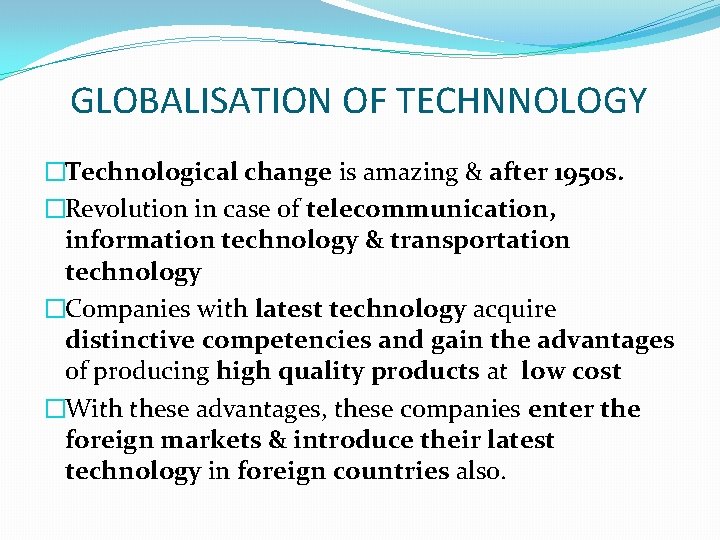 GLOBALISATION OF TECHNNOLOGY

□Technological change is amazing & after 1950s.

□Revolution in case of telecommunication, information technology & transportation technology

□Companies with latest technology acquire distinctive competencies and gain the advantages of producing high quality products at low cost

□With these advantages, these companies enter the foreign markets & introduce their latest technology in foreign countries also.